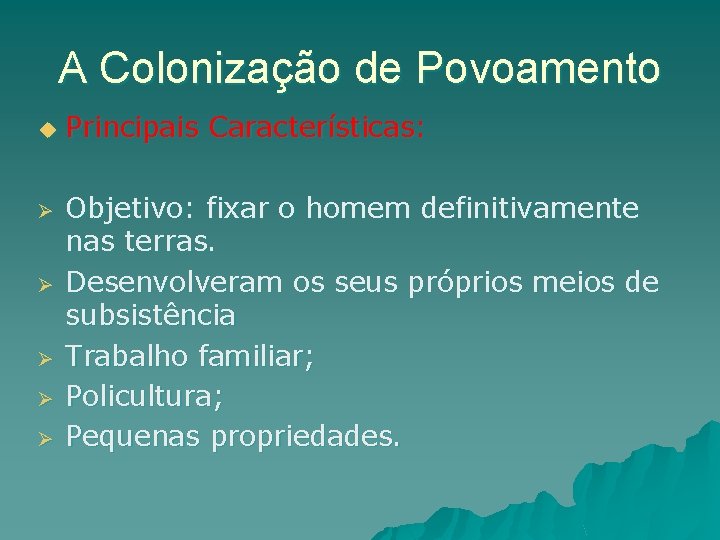 A Colonização de Povoamento

Principais Características:

Objetivo: fixar o homem definitivamente nas terras.

Desenvolveram os seus próprios meios de subsistência

Trabalho familiar;

Policultura;

Pequenas propriedades.